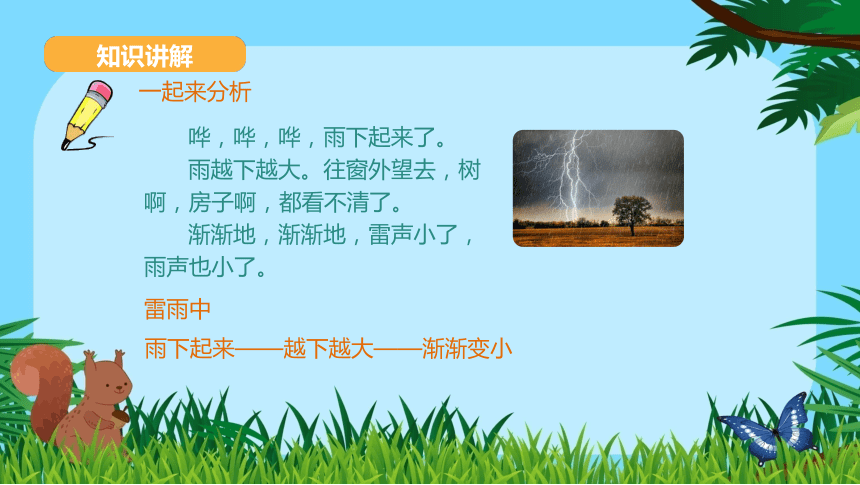 知识讲解

一起来分析

哗，哗，哗，雨下起来了。

雨越下越大。往窗外望去，树啊，房子啊，都看不清了。

渐渐地，渐渐地，雷声小了，雨声也小了。

雷雨中

雨下起来——越下越大——渐渐变小